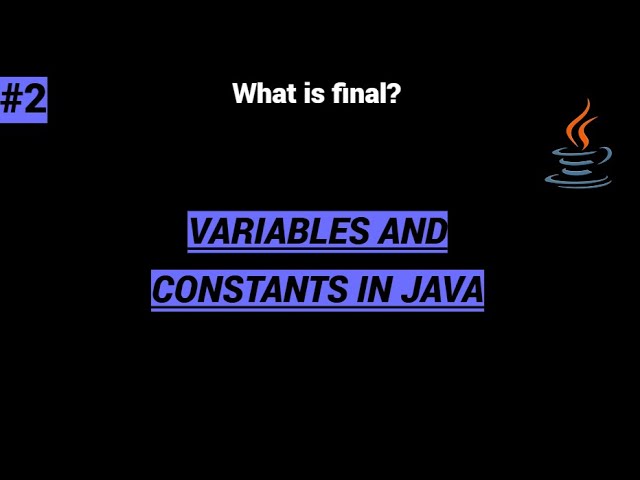 #2

What is final?

VARIABLES AND CONSTANTS IN JAVA